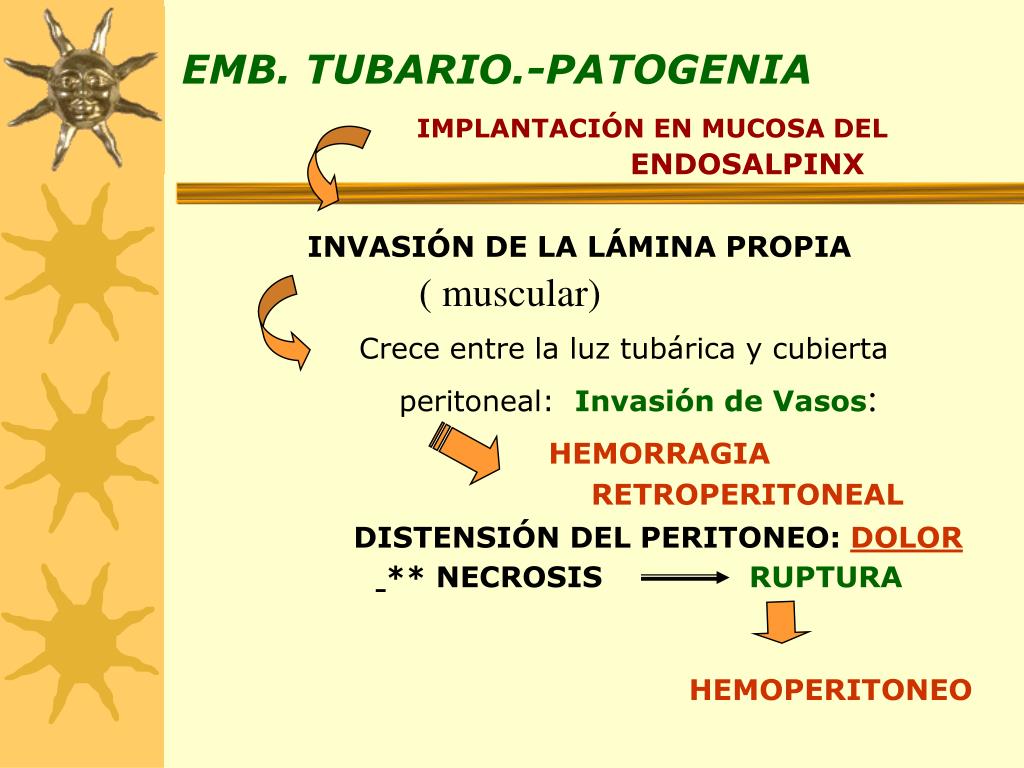 EMB. TUBARIO.-PATOGENIA

IMPLANTACIÓN EN MUCOSA DEL ENDOSALPINX

INVASIÓN DE LA LÁMINA PROPIA ( muscular)

Crece entre la luz tubárica y cubierta peritoneal: Invasión de Vasos:

HEMORRAGIA RETROPERITONEAL

DISTENSIÓN DEL PERITONEO: DOLOR

** NECROSIS RUPTURA

HEMOPERITONEO